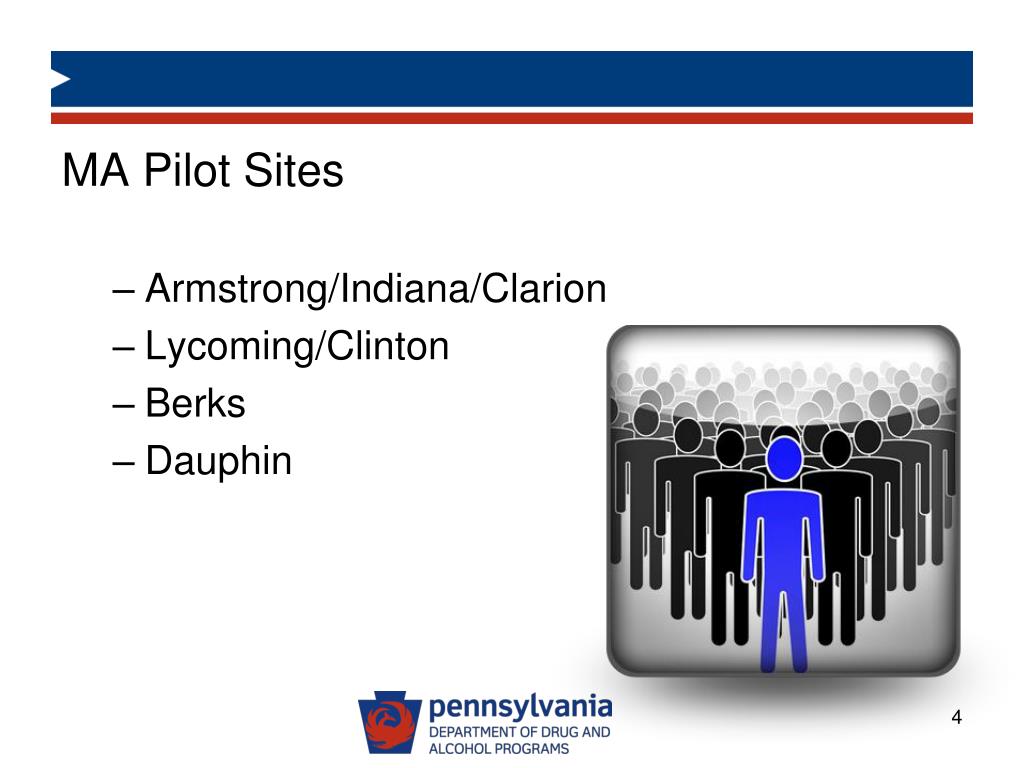 MA Pilot Sites

– Armstrong/Indiana/Clarion
– Lycoming/Clinton
– Berks
– Dauphin

pennsylvania
DEPARTMENT OF DRUG AND ALCOHOL PROGRAMS

4